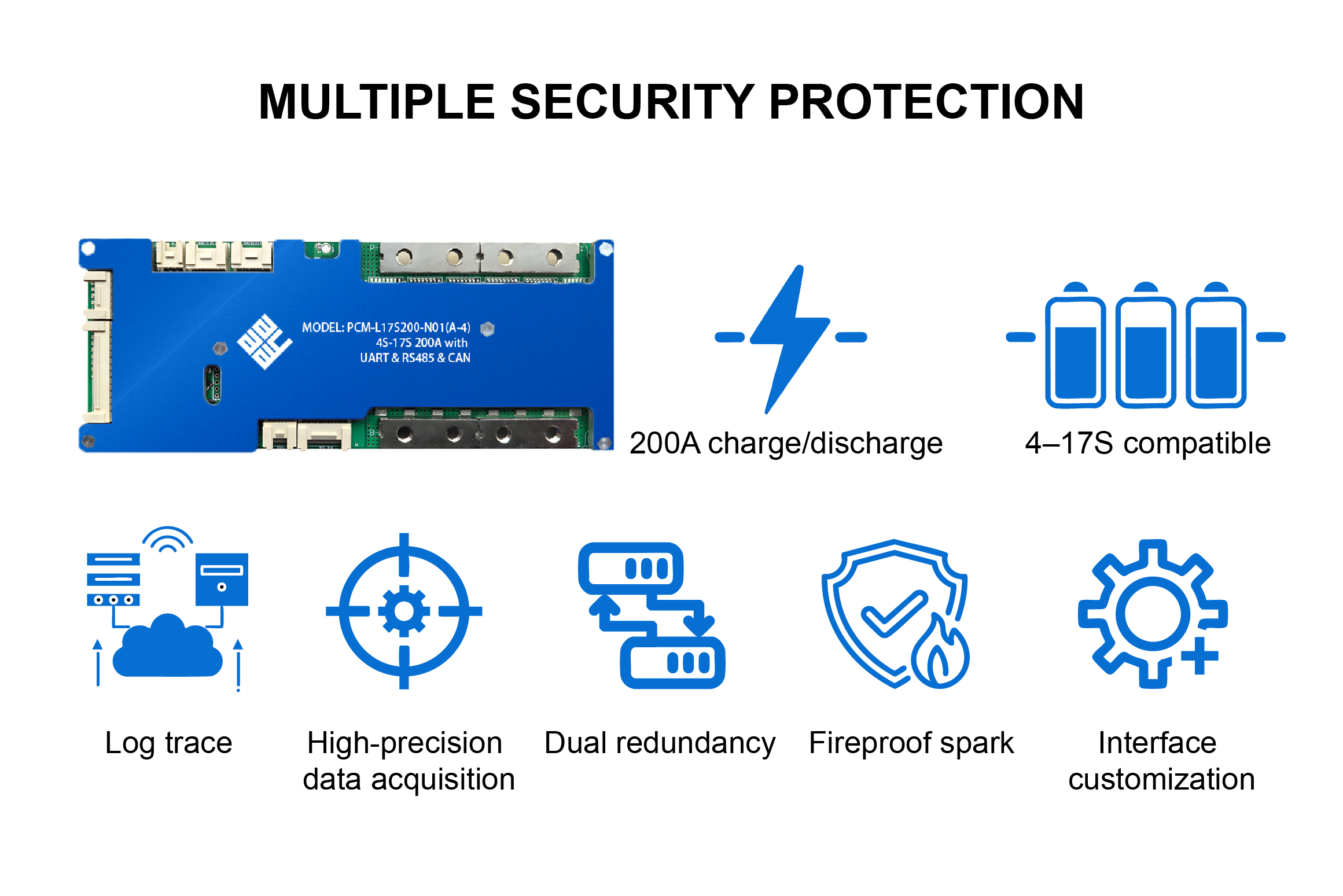 MULTIPLE SECURITY PROTECTION

MODEL: PCM-L17S200-N01(A-4)
4S-17S 200A with
UART & RS485 & CAN

200A charge/discharge

4–17S compatible

Log trace

High-precision data acquisition

Dual redundancy

Fireproof spark

Interface customization